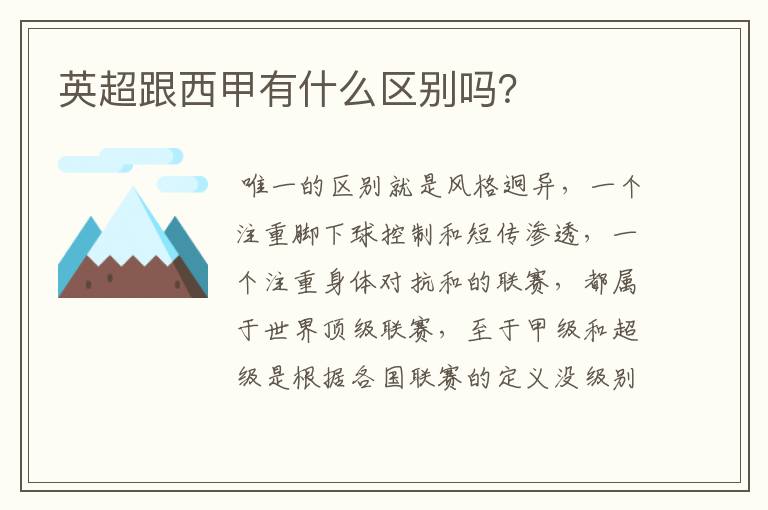 英超跟西甲有什么区别吗？

唯一的区别就是风格迥异，一个注重脚下球控制和短传渗透，一个注重身体对抗和的联赛，都属于世界顶级联赛，至于甲级和超级是根据各国联赛的定义没级别